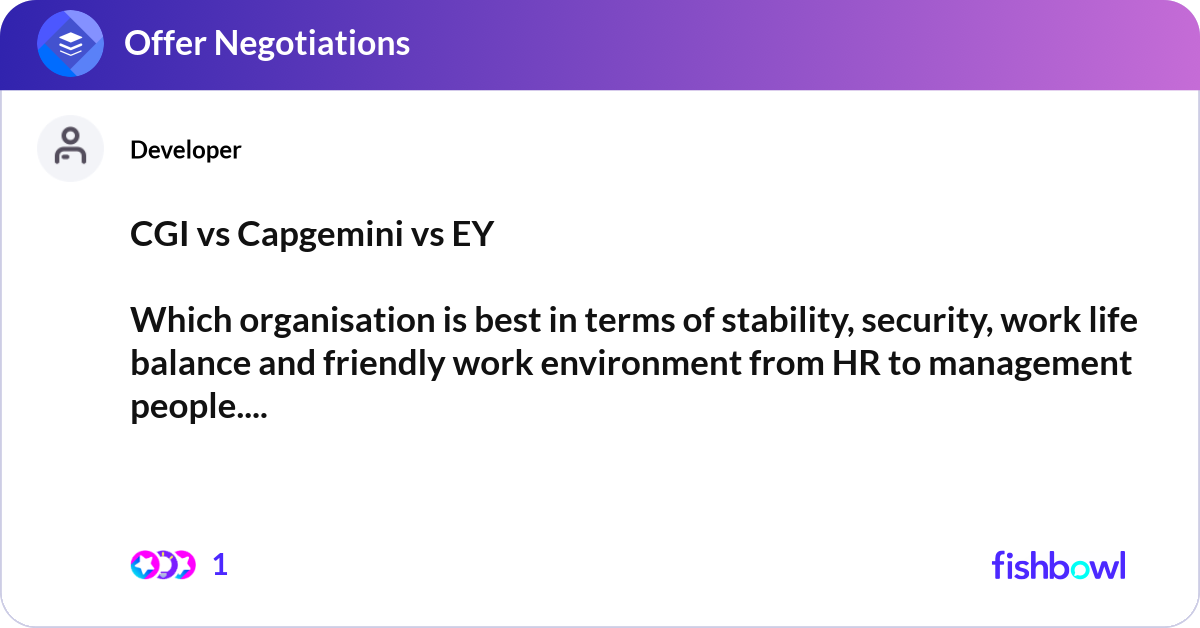 Offer Negotiations

Developer

CGI vs Capgemini vs EY

Which organisation is best in terms of stability, security, work life balance and friendly work environment from HR to management people....

1

fishbowl